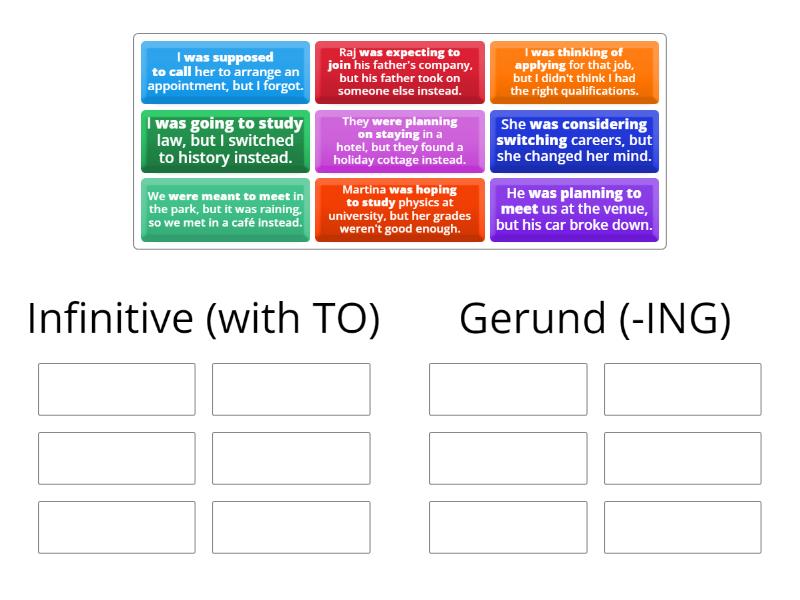 I was supposed to call her to arrange an appointment, but I forgot.

Raj was expecting to join his father's company, but his father took on someone else instead.

I was thinking of applying for that job, but I didn't think I had the right qualifications.

I was going to study law, but I switched to history instead.

They were planning on staying in a hotel, but they found a holiday cottage instead.

She was considering switching careers, but she changed her mind.

We were meant to meet in the park, but it was raining, so we met in a café instead.

Martina was hoping to study physics at university, but her grades weren't good enough.

He was planning to meet us at the venue, but his car broke down.

Infinitive (with TO)

Gerund (-ING)